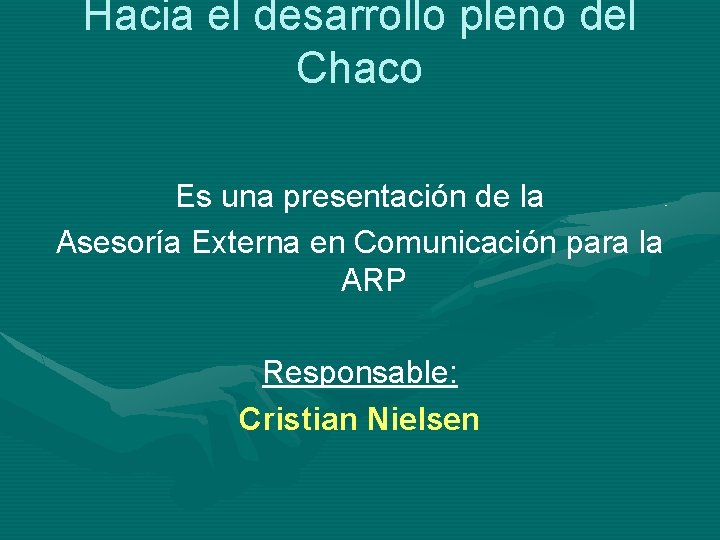 Hacia el desarrollo pleno del Chaco

Es una presentación de la
Asesoría Externa en Comunicación para la ARP

Responsable:
Cristian Nielsen